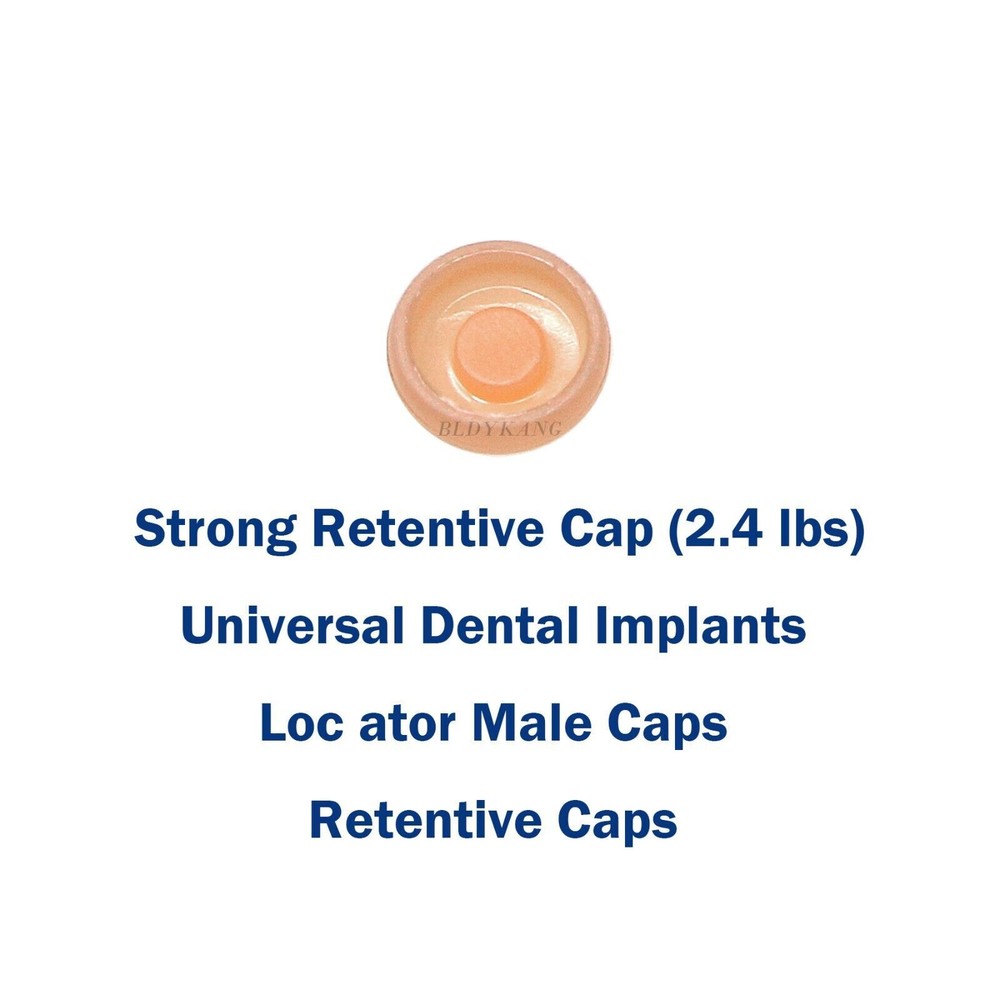 BLDYKANG

Strong Retentive Cap (2.4 lbs)

Universal Dental Implants

Loc ator Male Caps

Retentive Caps